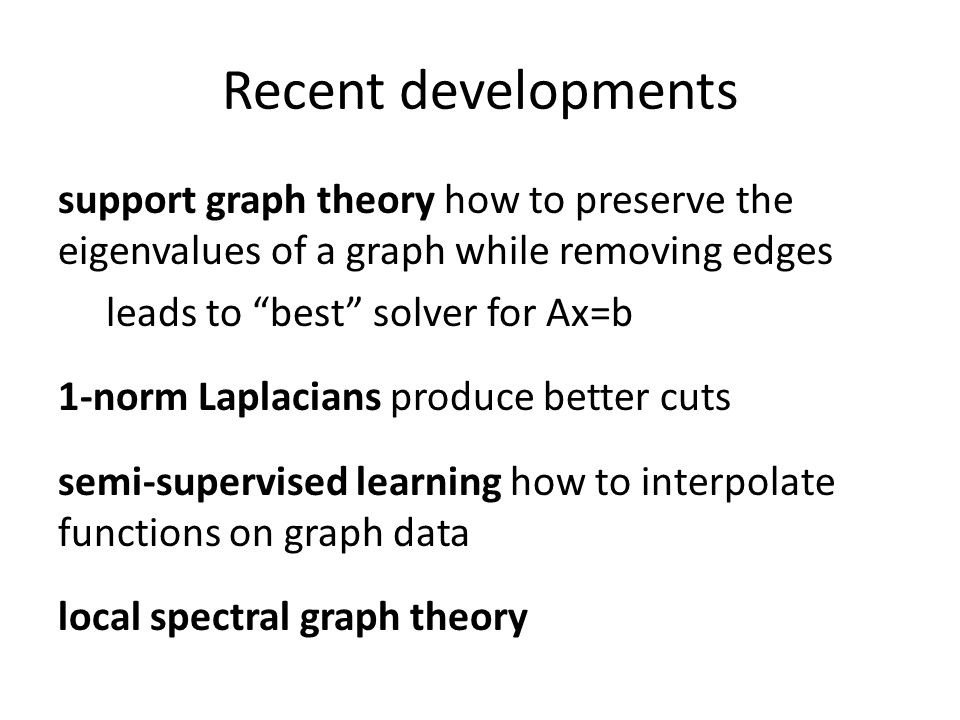 Recent developments

support graph theory how to preserve the eigenvalues of a graph while removing edges

leads to “best” solver for Ax=b

1-norm Laplacians produce better cuts

semi-supervised learning how to interpolate functions on graph data

local spectral graph theory